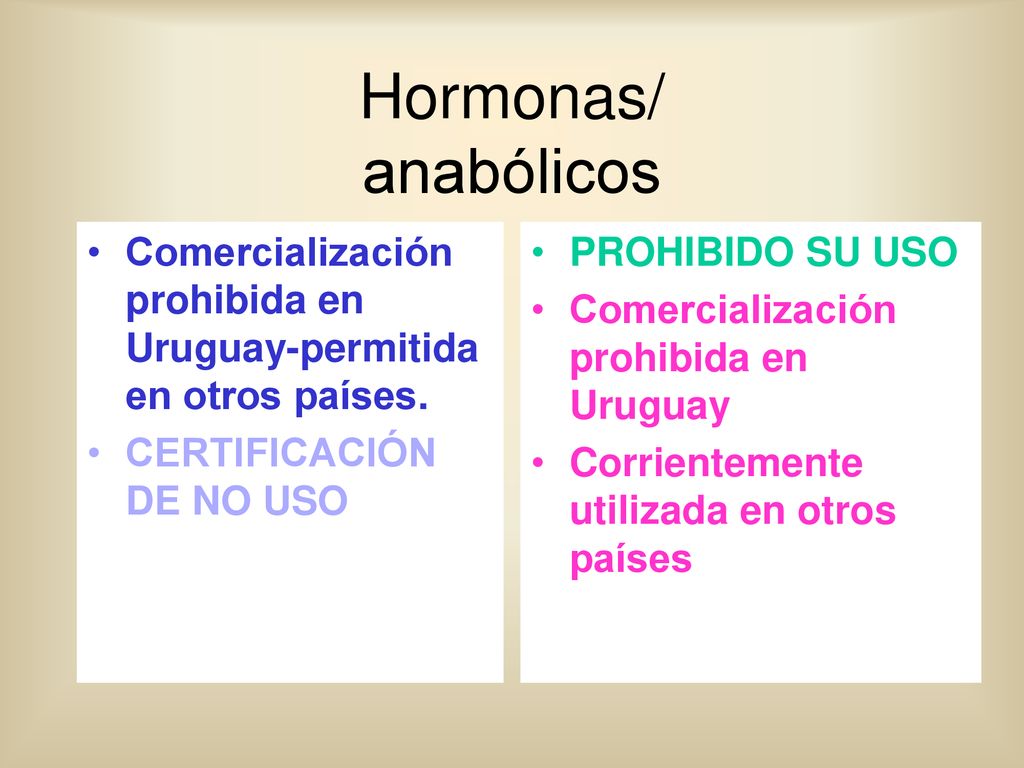 Hormonas/
anabólicos

• Comercialización prohibida en Uruguay-permitida en otros países.
• CERTIFICACIÓN DE NO USO

• PROHIBIDO SU USO
• Comercialización prohibida en Uruguay
• Corrientemente utilizada en otros países